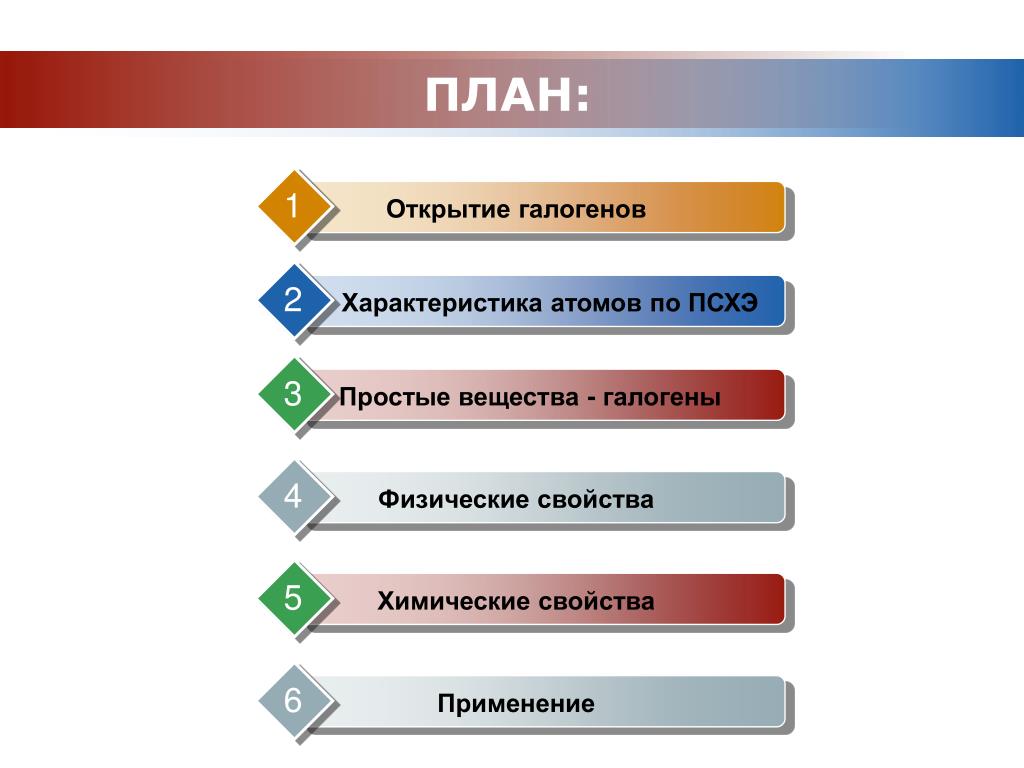 ПЛАН:

1 Открытие галогенов

2 Характеристика атомов по ПСХЭ

3 Простые вещества - галогены

4 Физические свойства

5 Химические свойства

6 Применение